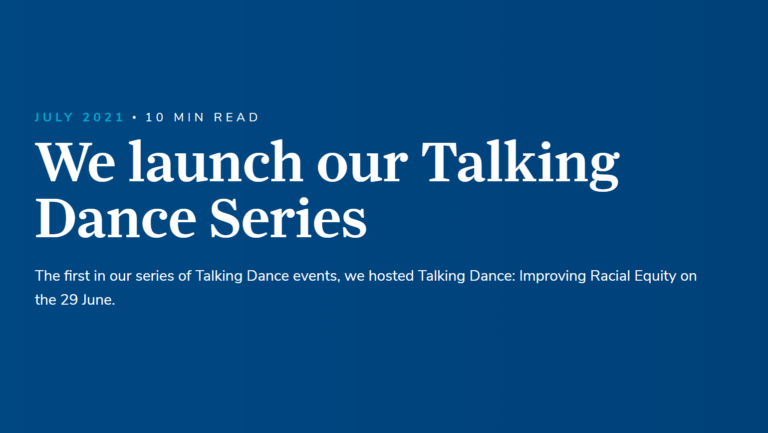 JULY 2021 • 10 MIN READ

We launch our Talking Dance Series

The first in our series of Talking Dance events, we hosted Talking Dance: Improving Racial Equity on the 29 June.